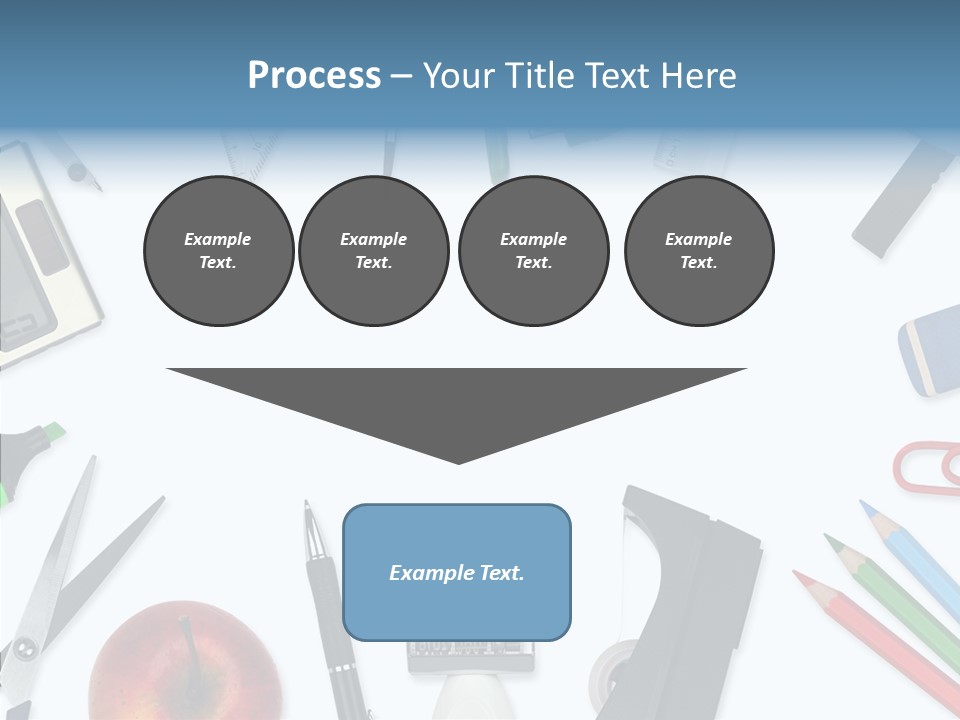 Process – Your Title Text Here

Example Text.

Example Text.

Example Text.

Example Text.

Example Text.